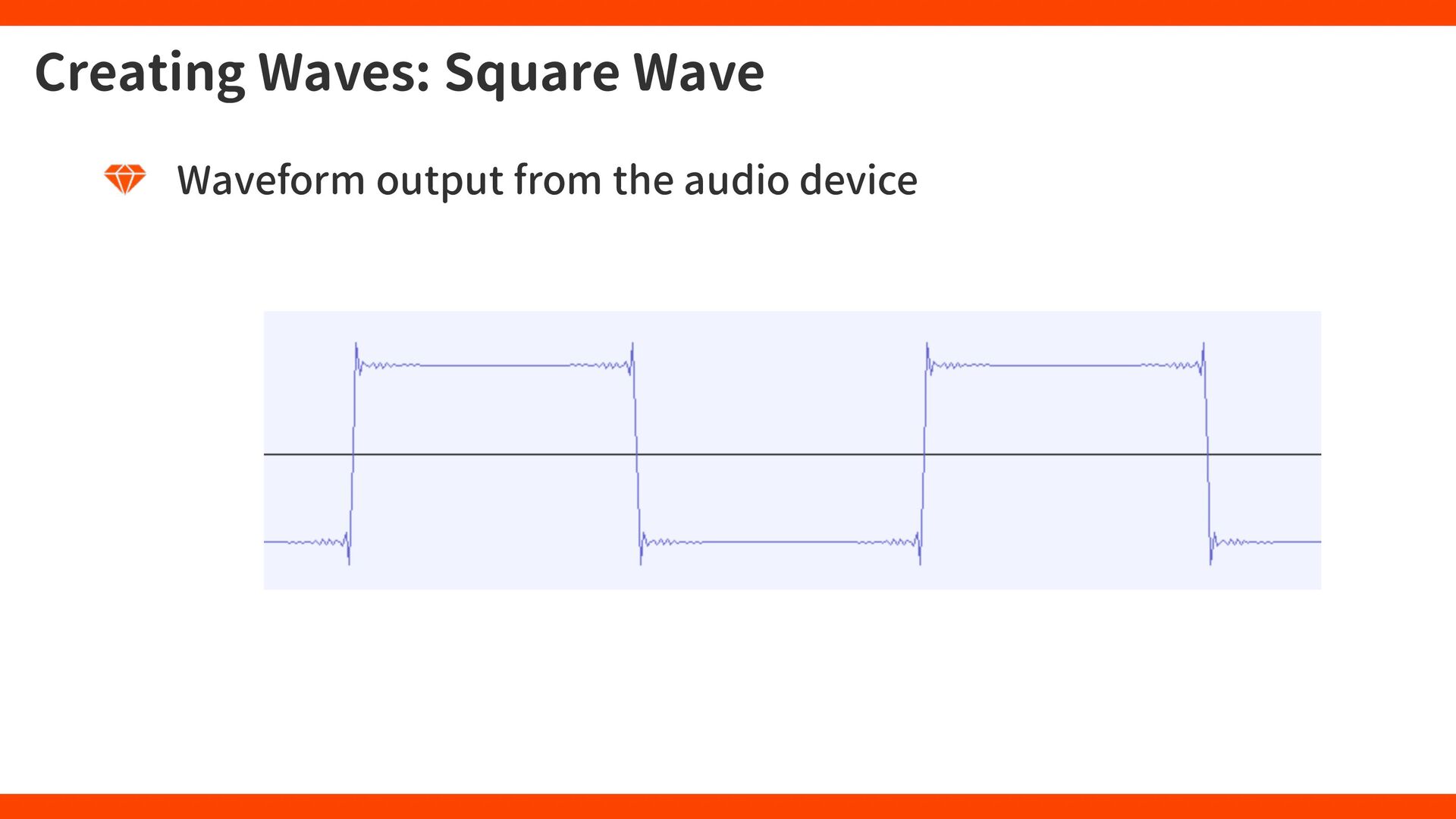 Creating Waves: Square Wave

Waveform output from the audio device